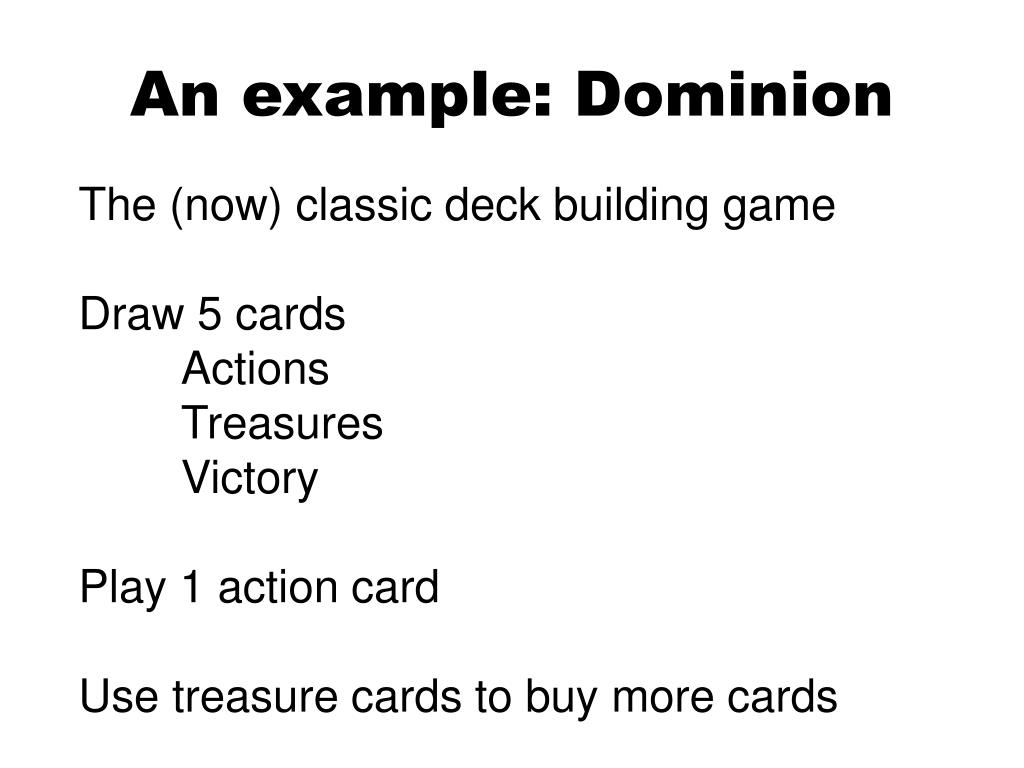 An example: Dominion

The (now) classic deck building game

Draw 5 cards
Actions
Treasures
Victory

Play 1 action card

Use treasure cards to buy more cards